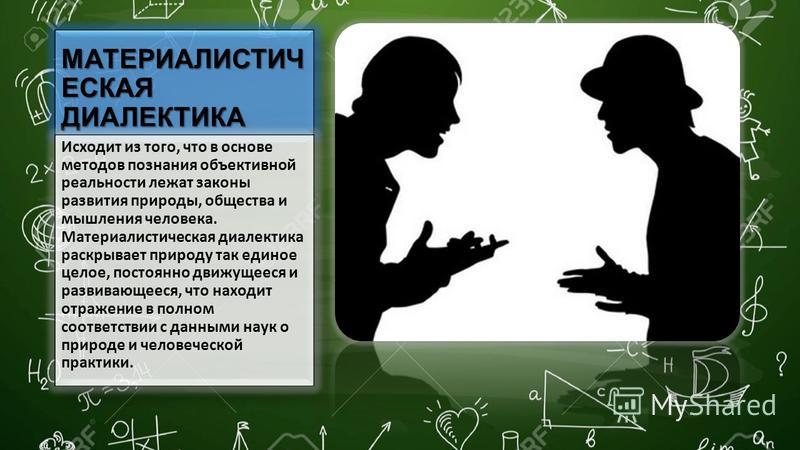 МАТЕРИАЛИСТИЧЕСКАЯ ДИАЛЕКТИКА

Исходит из того, что в основе методов познания объективной реальности лежат законы развития природы, общества и мышления человека. Материалистическая диалектика раскрывает природу так единое целое, постоянно движущееся и развивающееся, что находит отражение в полном соответствии с данными наук о природе и человеческой практики.

MyShared